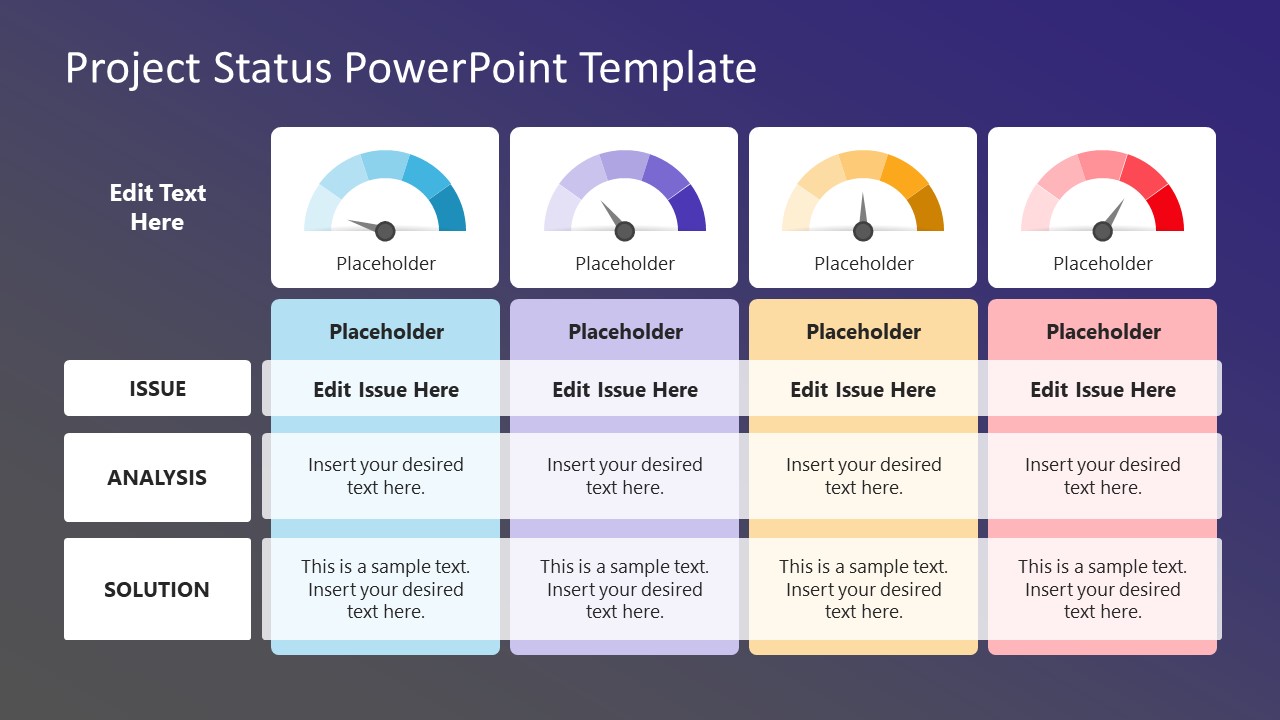 Project Status PowerPoint Template

| Edit Text Here | Placeholder | Placeholder | Placeholder | Placeholder |
|---|---|---|---|---|
| | Placeholder | Placeholder | Placeholder | Placeholder |
| ISSUE | Edit Issue Here | Edit Issue Here | Edit Issue Here | Edit Issue Here |
| ANALYSIS | Insert your desired text here. | Insert your desired text here. | Insert your desired text here. | Insert your desired text here. |
| SOLUTION | This is a sample text. Insert your desired text here. | This is a sample text. Insert your desired text here. | This is a sample text. Insert your desired text here. | This is a sample text. Insert your desired text here. |